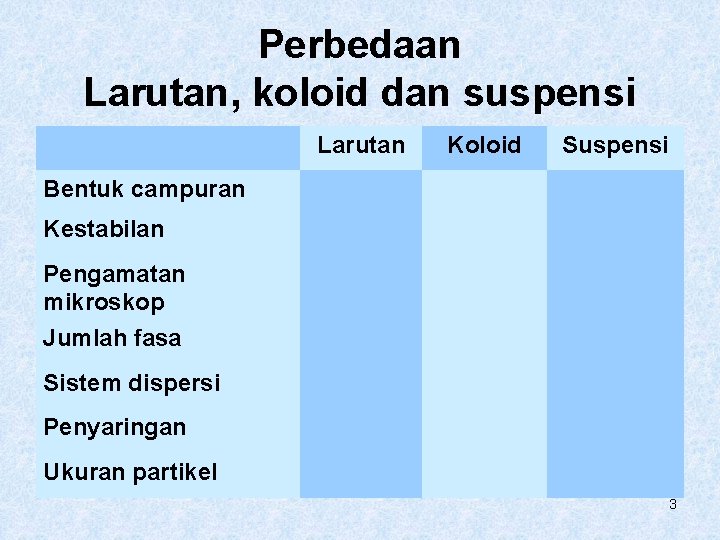 Perbedaan
Larutan, koloid dan suspensi

| | Larutan | Koloid | Suspensi |
|---|---|---|---|
| Bentuk campuran | | | |
| Kestabilan | | | |
| Pengamatan mikroskop | | | |
| Jumlah fasa | | | |
| Sistem dispersi | | | |
| Penyaringan | | | |
| Ukuran partikel | | | |

3